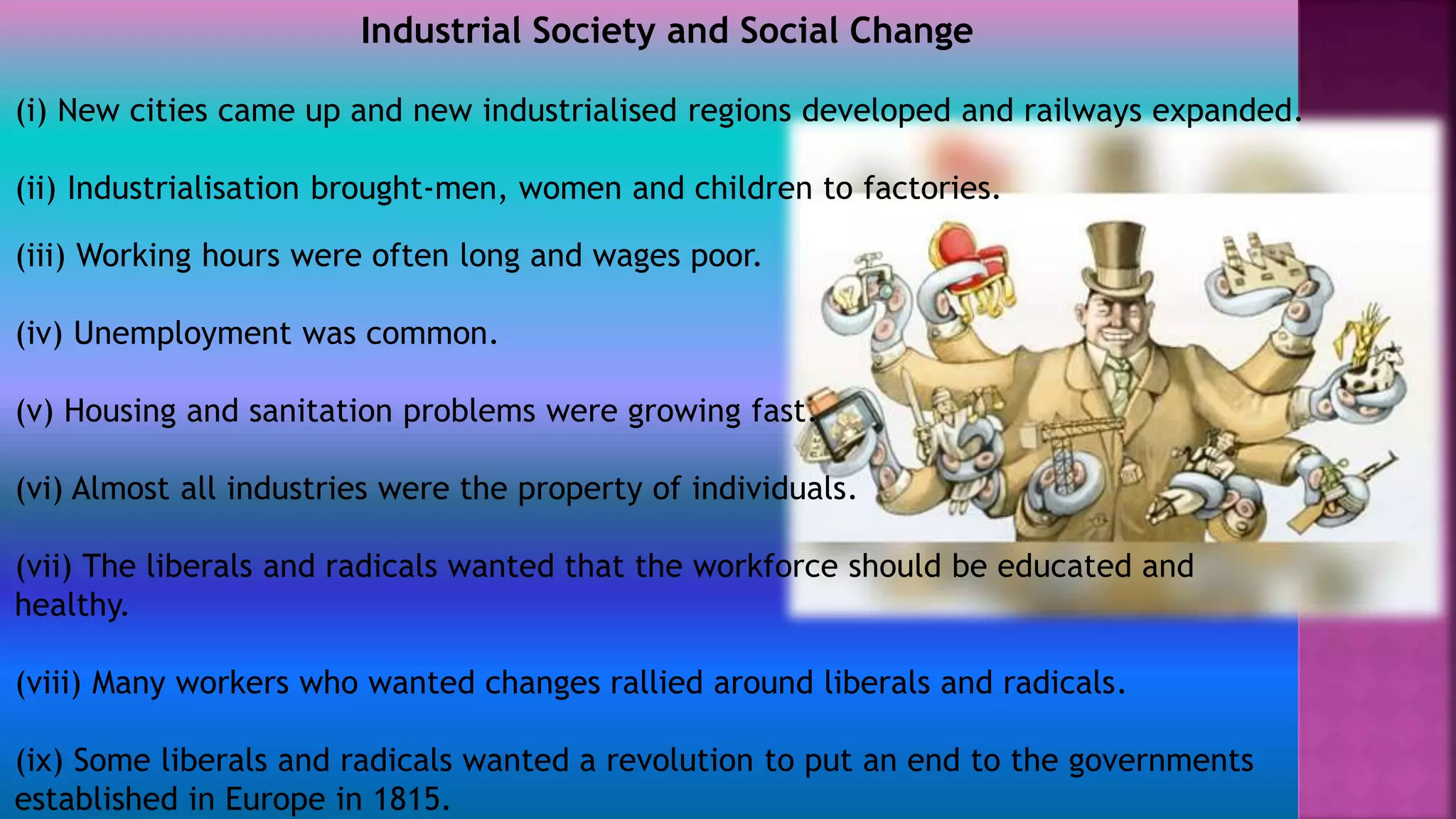 Industrial Society and Social Change

(i) New cities came up and new industrialised regions developed and railways expanded.

(ii) Industrialisation brought-men, women and children to factories.

(iii) Working hours were often long and wages poor.

(iv) Unemployment was common.

(v) Housing and sanitation problems were growing fast.

(vi) Almost all industries were the property of individuals.

(vii) The liberals and radicals wanted that the workforce should be educated and healthy.

(viii) Many workers who wanted changes rallied around liberals and radicals.

(ix) Some liberals and radicals wanted a revolution to put an end to the governments established in Europe in 1815.